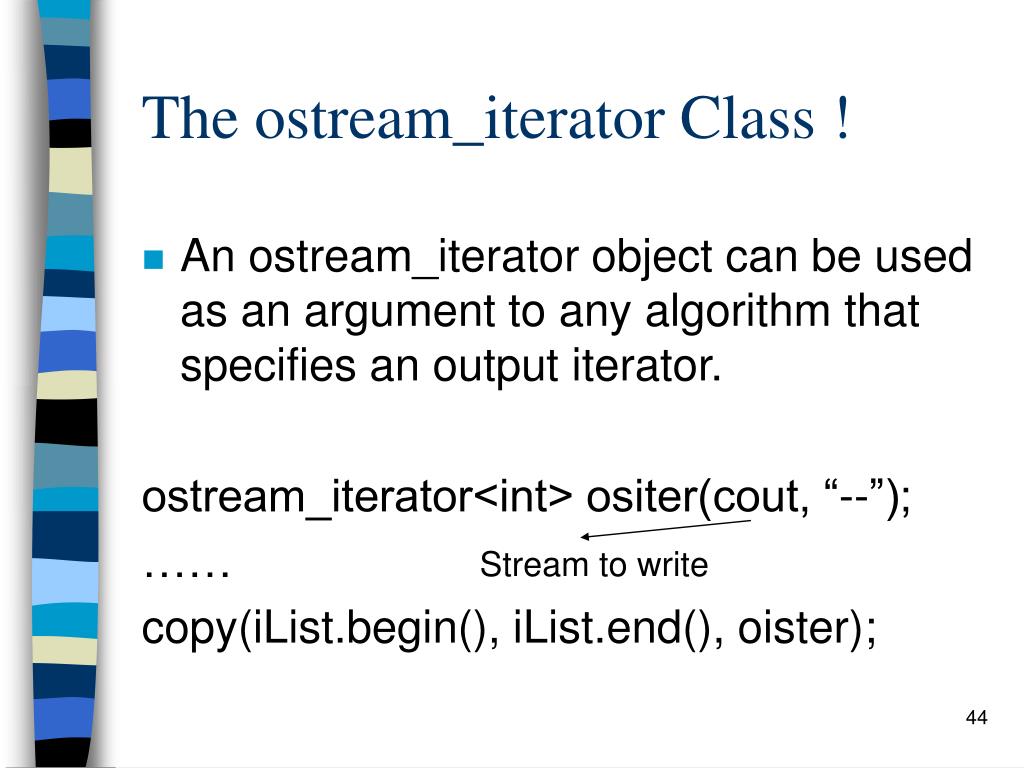 The ostream_iterator Class !

An ostream_iterator object can be used as an argument to any algorithm that specifies an output iterator.

ostream_iterator<int> ositer(cout, “--”);
……
Stream to write
copy(iList.begin(), iList.end(), oister);

44